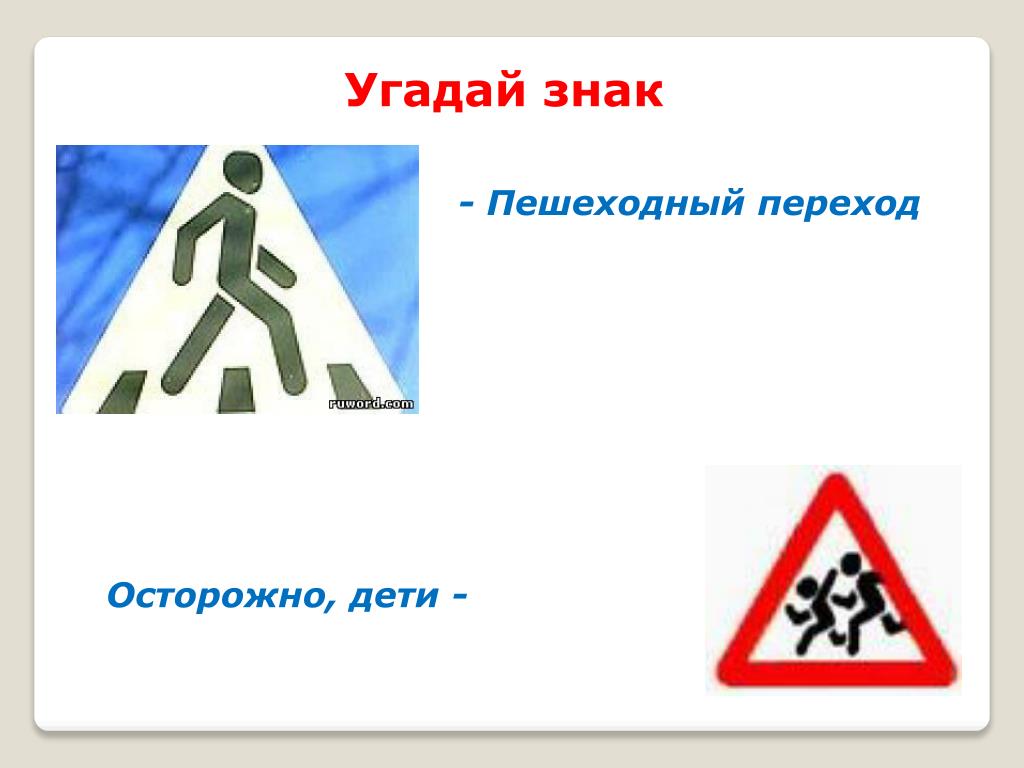 Угадай знак

ruword.com

- Пешеходный переход

Осторожно, дети -